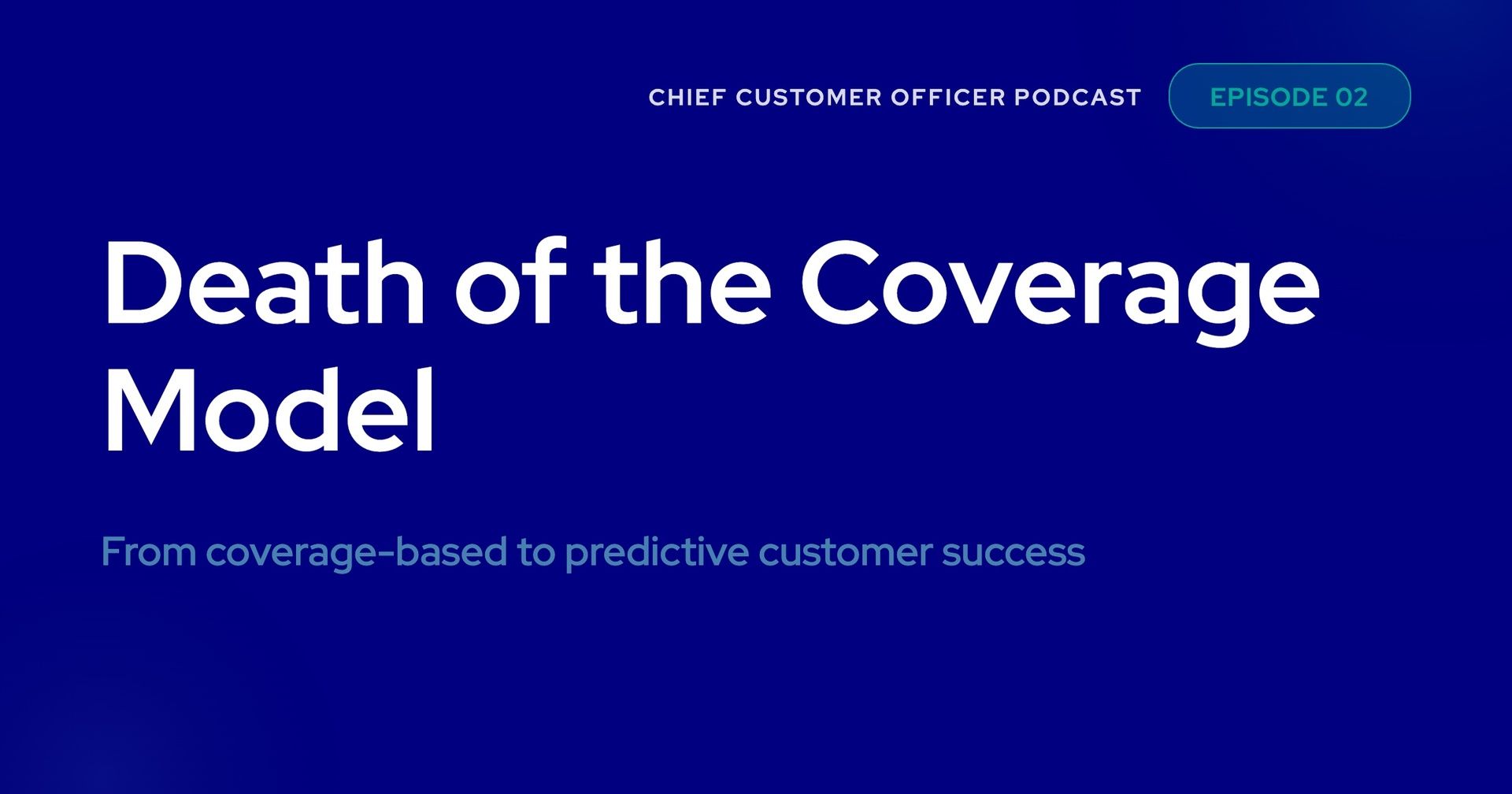 CHIEF CUSTOMER OFFICER PODCAST

EPISODE 02

Death of the Coverage Model

From coverage-based to predictive customer success